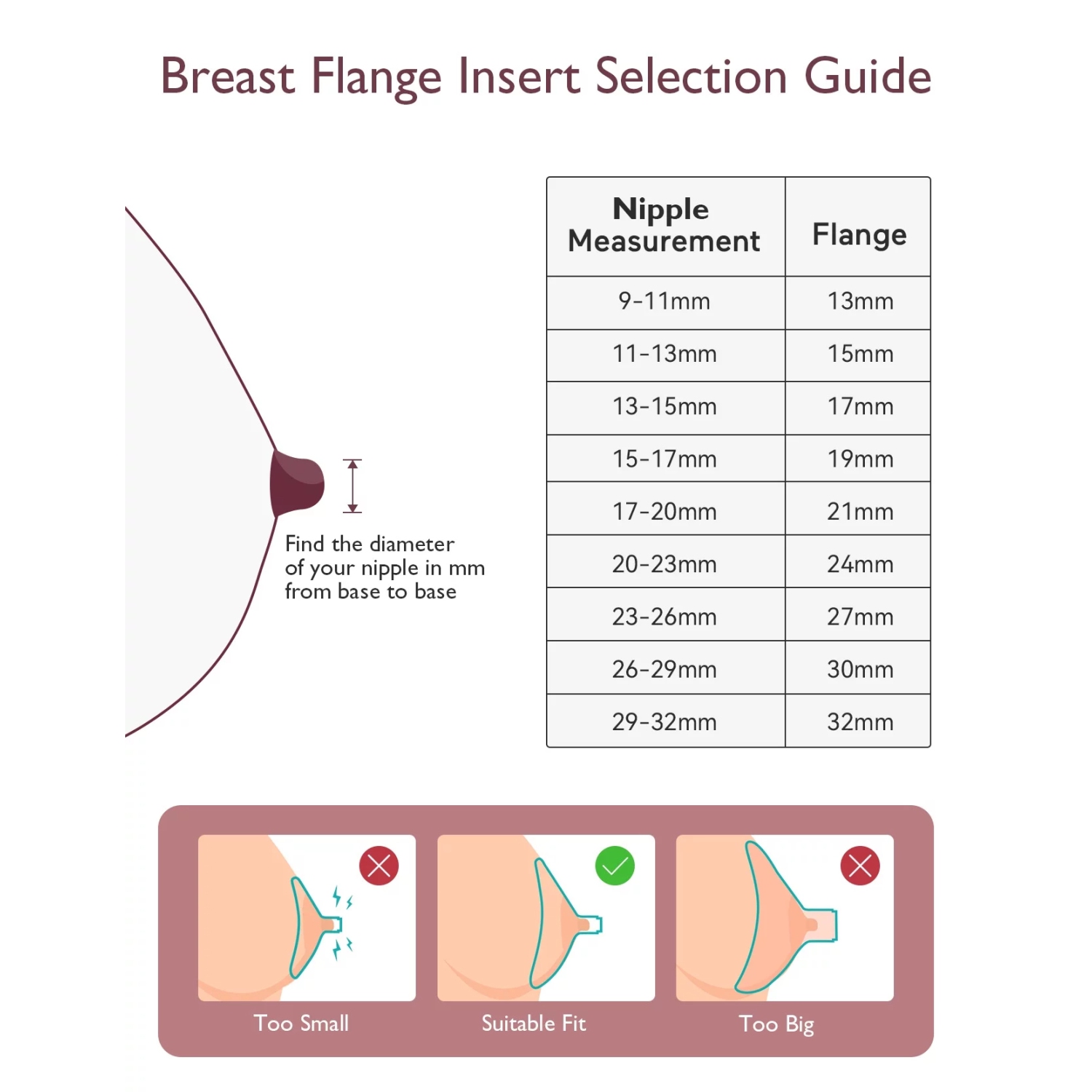 Breast Flange Insert Selection Guide

Find the diameter of your nipple in mm from base to base

| Nipple Measurement | Flange |
|---|---|
| 9-11mm | 13mm |
| 11-13mm | 15mm |
| 13-15mm | 17mm |
| 15-17mm | 19mm |
| 17-20mm | 21mm |
| 20-23mm | 24mm |
| 23-26mm | 27mm |
| 26-29mm | 30mm |
| 29-32mm | 32mm |

Too Small

Suitable Fit

Too Big